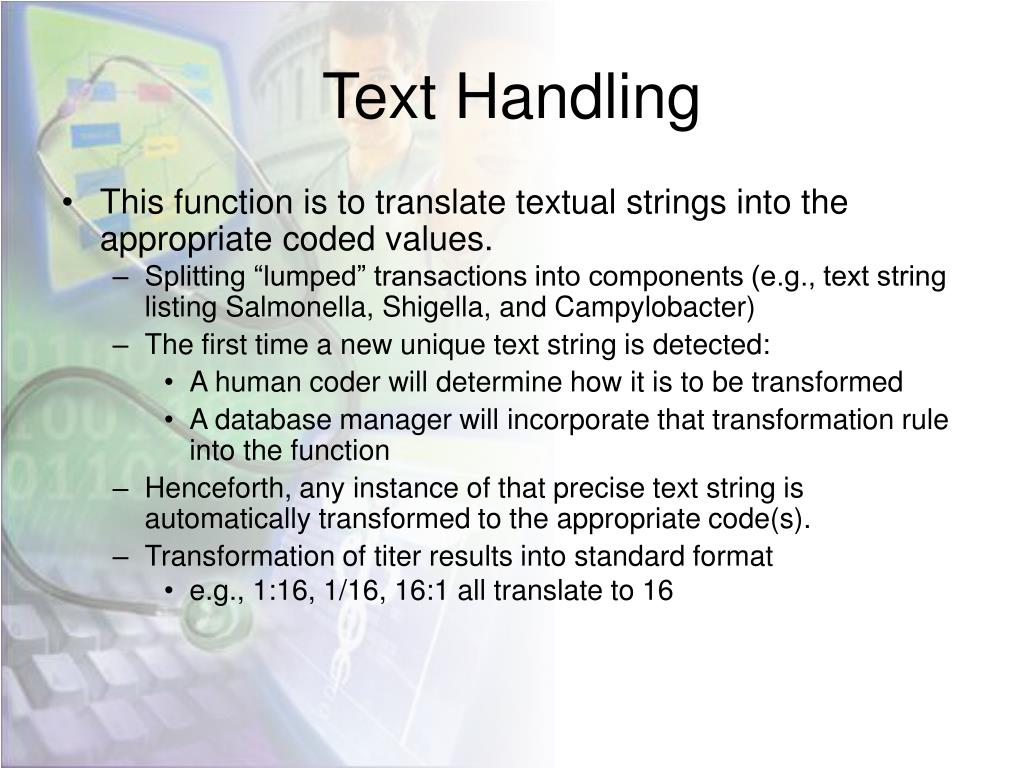 Text Handling

• This function is to translate textual strings into the appropriate coded values.
– Splitting “lumped” transactions into components (e.g., text string listing Salmonella, Shigella, and Campylobacter)
– The first time a new unique text string is detected:
• A human coder will determine how it is to be transformed
• A database manager will incorporate that transformation rule into the function
– Henceforth, any instance of that precise text string is automatically transformed to the appropriate code(s).
– Transformation of titer results into standard format
• e.g., 1:16, 1/16, 16:1 all translate to 16